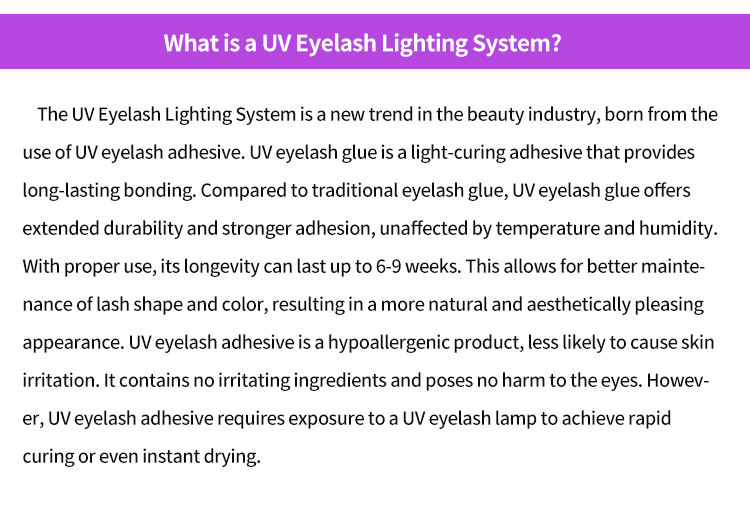 What is a UV Eyelash Lighting System?

The UV Eyelash Lighting System is a new trend in the beauty industry, born from the use of UV eyelash adhesive. UV eyelash glue is a light-curing adhesive that provides long-lasting bonding. Compared to traditional eyelash glue, UV eyelash glue offers extended durability and stronger adhesion, unaffected by temperature and humidity. With proper use, its longevity can last up to 6-9 weeks. This allows for better maintenance of lash shape and color, resulting in a more natural and aesthetically pleasing appearance. UV eyelash adhesive is a hypoallergenic product, less likely to cause skin irritation. It contains no irritating ingredients and poses no harm to the eyes. However, UV eyelash adhesive requires exposure to a UV eyelash lamp to achieve rapid curing or even instant drying.